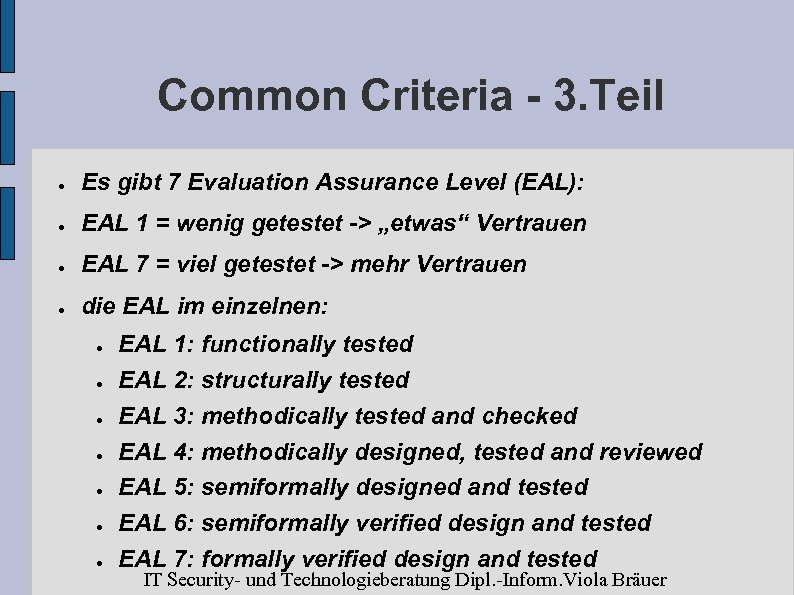 Common Criteria - 3.Teil

- Es gibt 7 Evaluation Assurance Level (EAL):
- EAL 1 = wenig getestet -> „etwas“ Vertrauen
- EAL 7 = viel getestet -> mehr Vertrauen
- die EAL im einzelnen:
  - EAL 1: functionally tested
  - EAL 2: structurally tested
  - EAL 3: methodically tested and checked
  - EAL 4: methodically designed, tested and reviewed
  - EAL 5: semiformally designed and tested
  - EAL 6: semiformally verified design and tested
  - EAL 7: formally verified design and tested

IT Security- und Technologieberatung Dipl.-Inform.Viola Bräuer